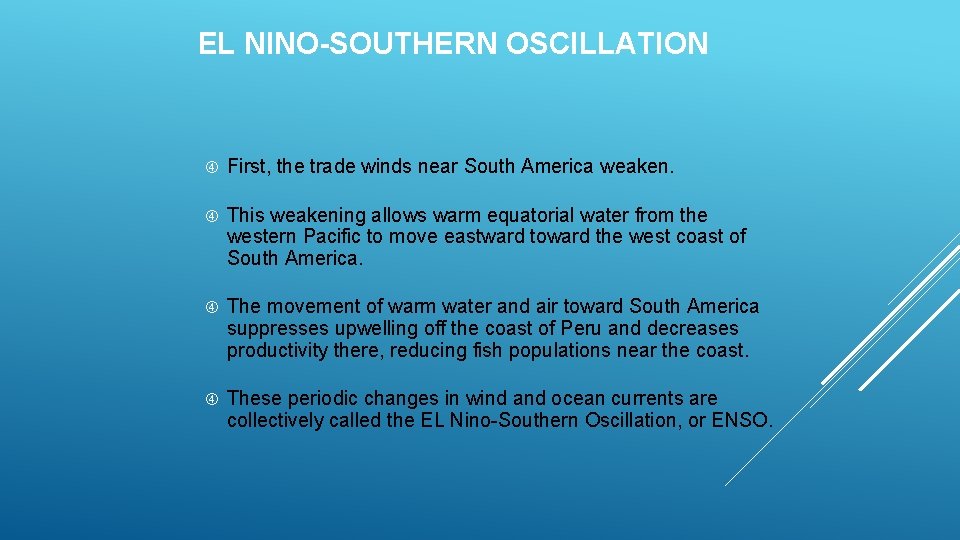 EL NINO-SOUTHERN OSCILLATION

First, the trade winds near South America weaken.

This weakening allows warm equatorial water from the western Pacific to move eastward toward the west coast of South America.

The movement of warm water and air toward South America suppresses upwelling off the coast of Peru and decreases productivity there, reducing fish populations near the coast.

These periodic changes in wind and ocean currents are collectively called the EL Nino-Southern Oscillation, or ENSO.